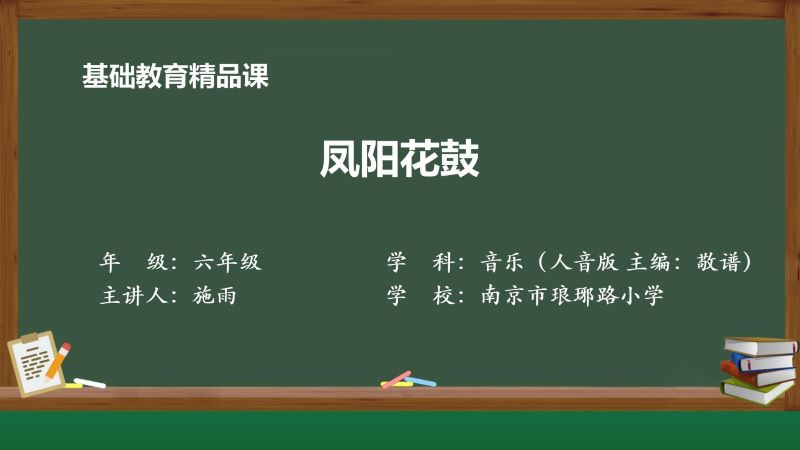 基础教育精品课

凤阳花鼓

年　级：六年级

主讲人：施雨

学　科：音乐（人音版 主编：敬谱）

学　校：南京市琅琊路小学